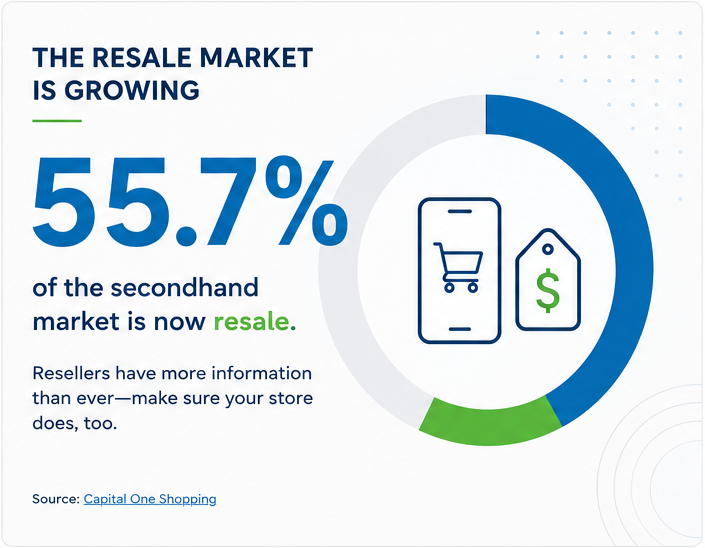 THE RESALE MARKET IS GROWING

55.7%

of the secondhand market is now resale.

Resellers have more information than ever—make sure your store does, too.

$

Source: Capital One Shopping